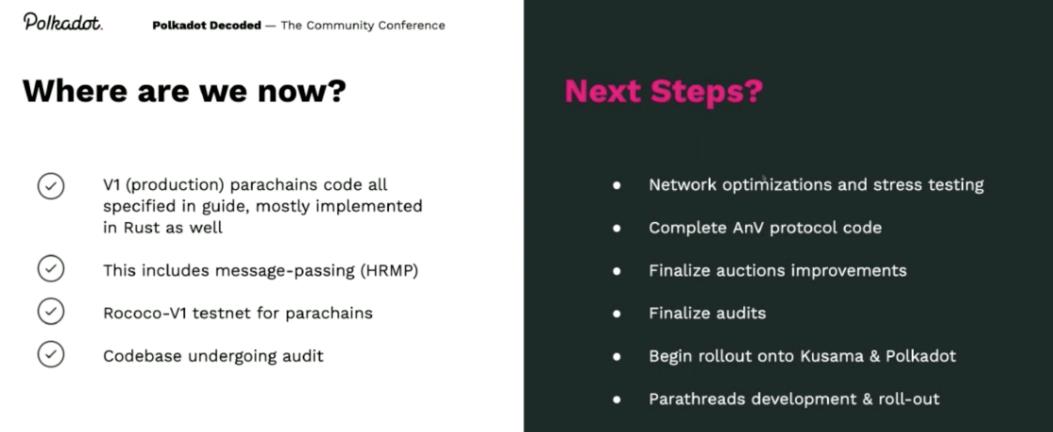 Polkadot. Polkadot Decoded — The Community Conference

Where are we now?

V1 (production) parachains code all specified in guide, mostly implemented in Rust as well

This includes message-passing (HRMP)

Rococo-V1 testnet for parachains

Codebase undergoing audit

Next Steps?

- Network optimizations and stress testing
- Complete AnV protocol code
- Finalize auctions improvements
- Finalize audits
- Begin rollout onto Kusama & Polkadot
- Parathreads development & roll-out